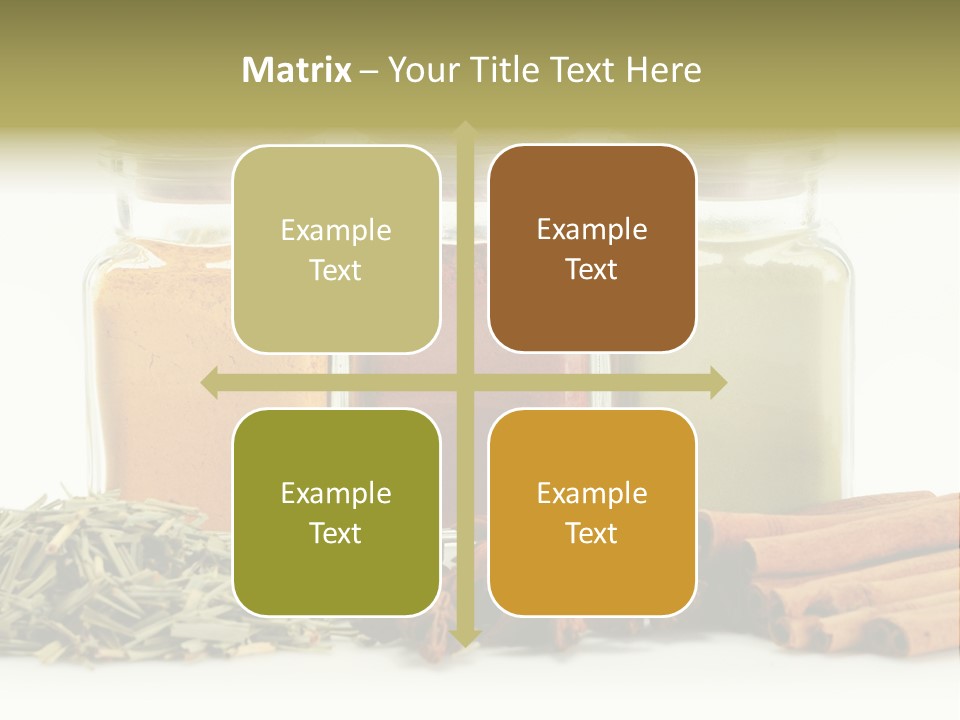 Matrix – Your Title Text Here

Example Text

Example Text

Example Text

Example Text